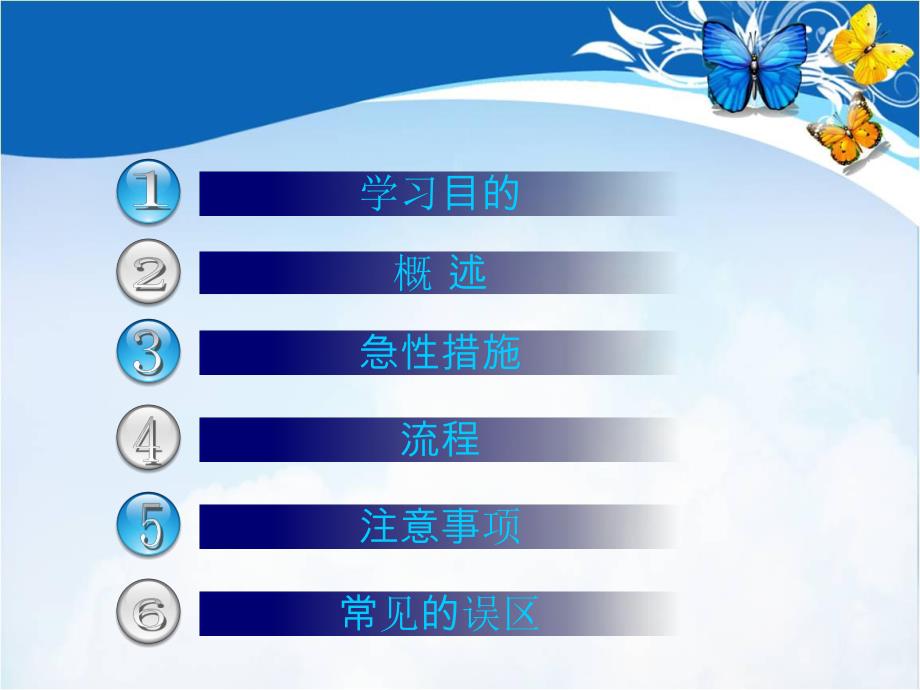 1 学习目的

2 概 述

3 急性措施

4 流程

5 注意事项

6 常见的误区